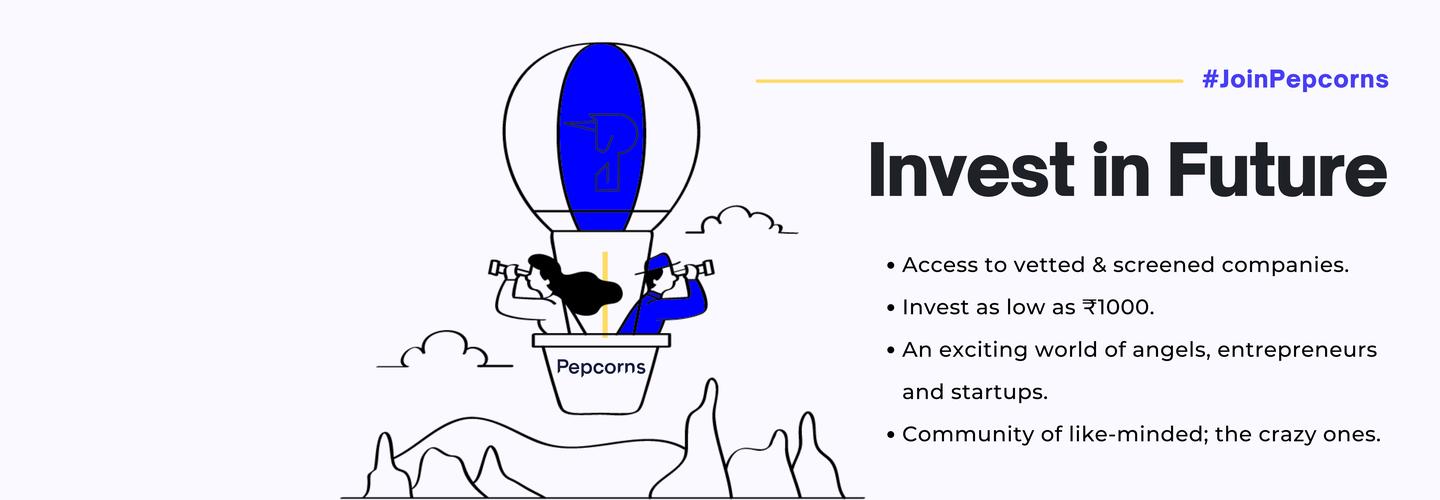 Pepcorns

#JoinPepcorns

Invest in Future

• Access to vetted & screened companies.
• Invest as low as ₹1000.
• An exciting world of angels, entrepreneurs and startups.
• Community of like-minded; the crazy ones.